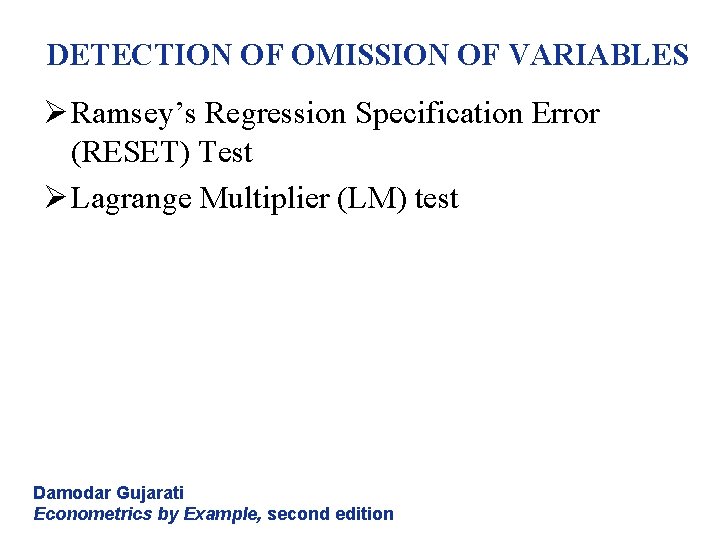 DETECTION OF OMISSION OF VARIABLES

➢ Ramsey's Regression Specification Error (RESET) Test

➢ Lagrange Multiplier (LM) test

Damodar Gujarati
Econometrics by Example, second edition